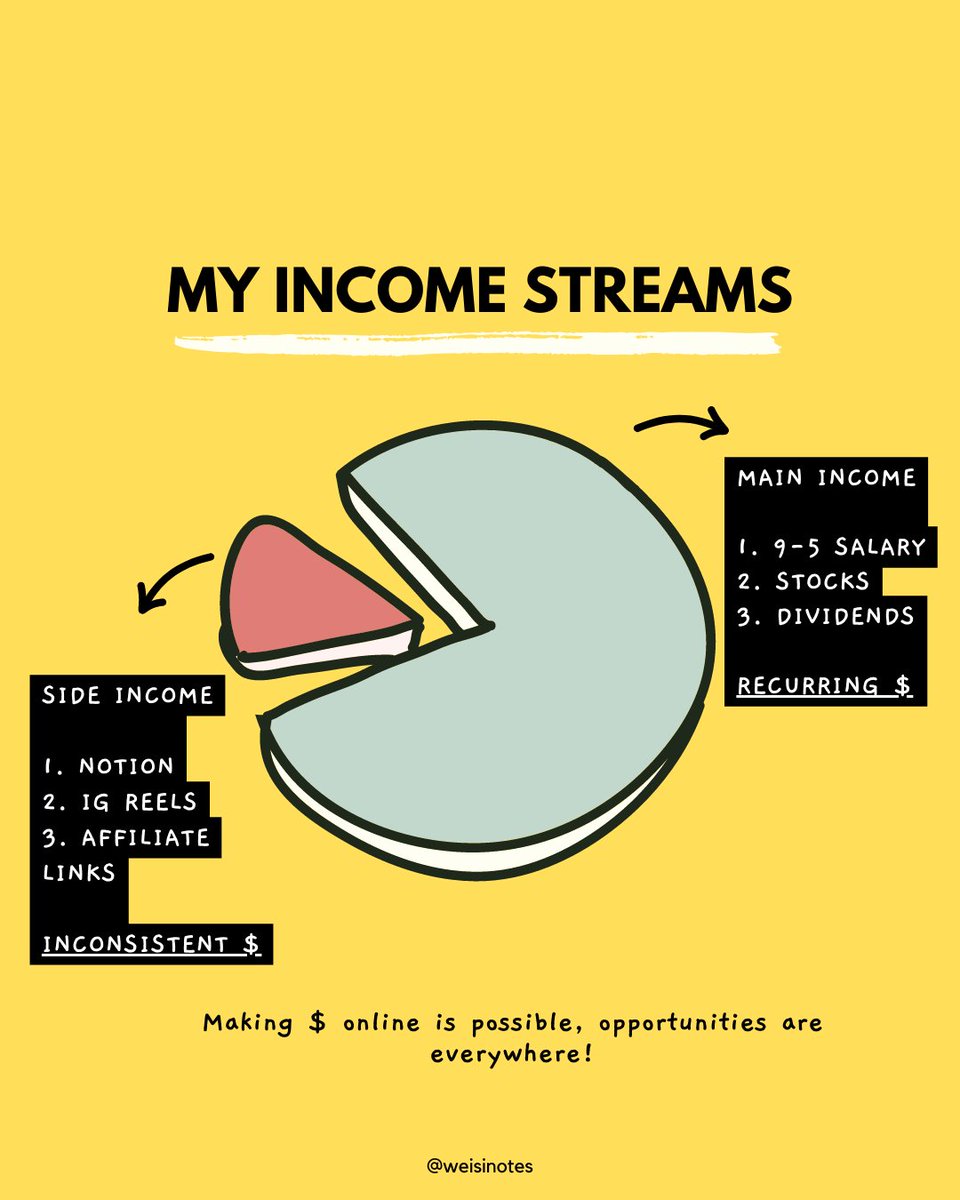 MY INCOME STREAMS

MAIN INCOME

1. 9-5 SALARY
2. STOCKS
3. DIVIDENDS

RECURRING $

SIDE INCOME

1. NOTION
2. IG REELS
3. AFFILIATE LINKS

INCONSISTENT $

Making $ online is possible, opportunities are everywhere!

@weisinotes